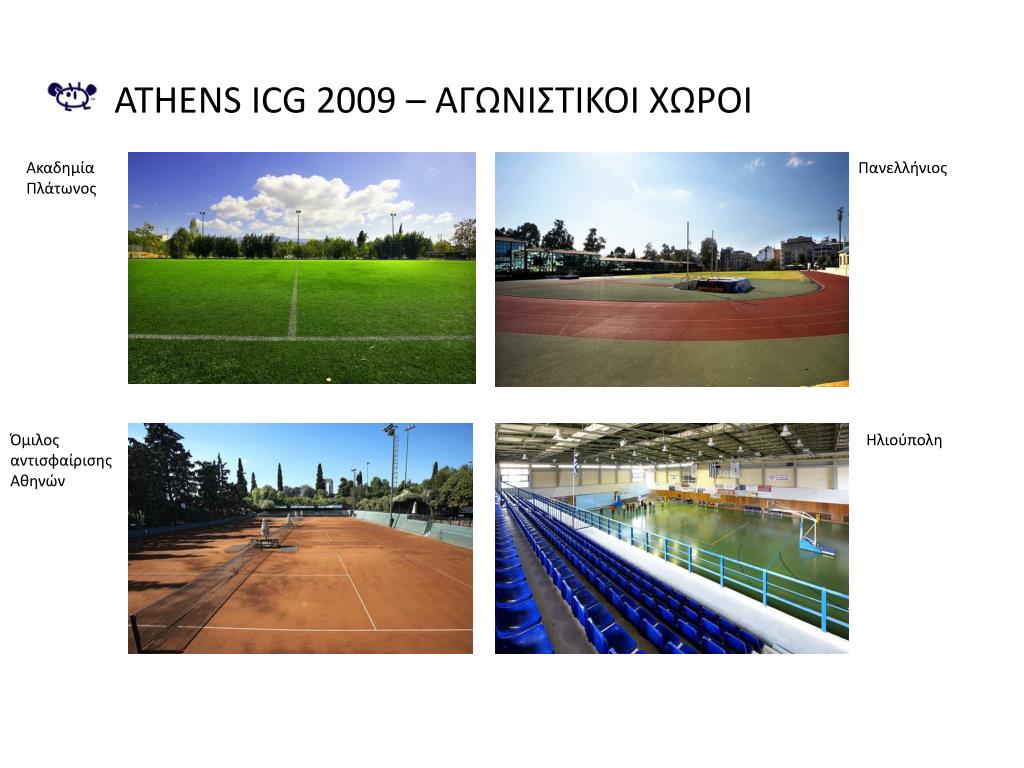 ATHENS ICG 2009 – ΑΓΩΝΙΣΤΙΚΟΙ ΧΩΡΟΙ

Ακαδημία Πλάτωνος

Πανελλήνιος

Όμιλος αντισφαίρισης Αθηνών

Ηλιούπολη